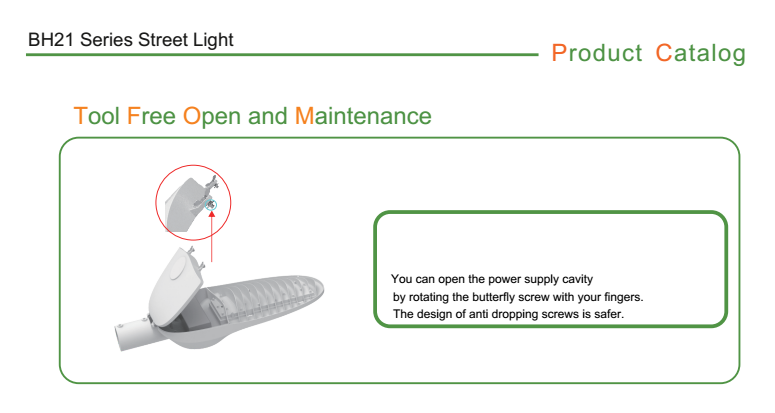 BH21 Series Street Light

Product Catalog

Tool Free Open and Maintenance

You can open the power supply cavity by rotating the butterfly screw with your fingers. The design of anti dropping screws is safer.